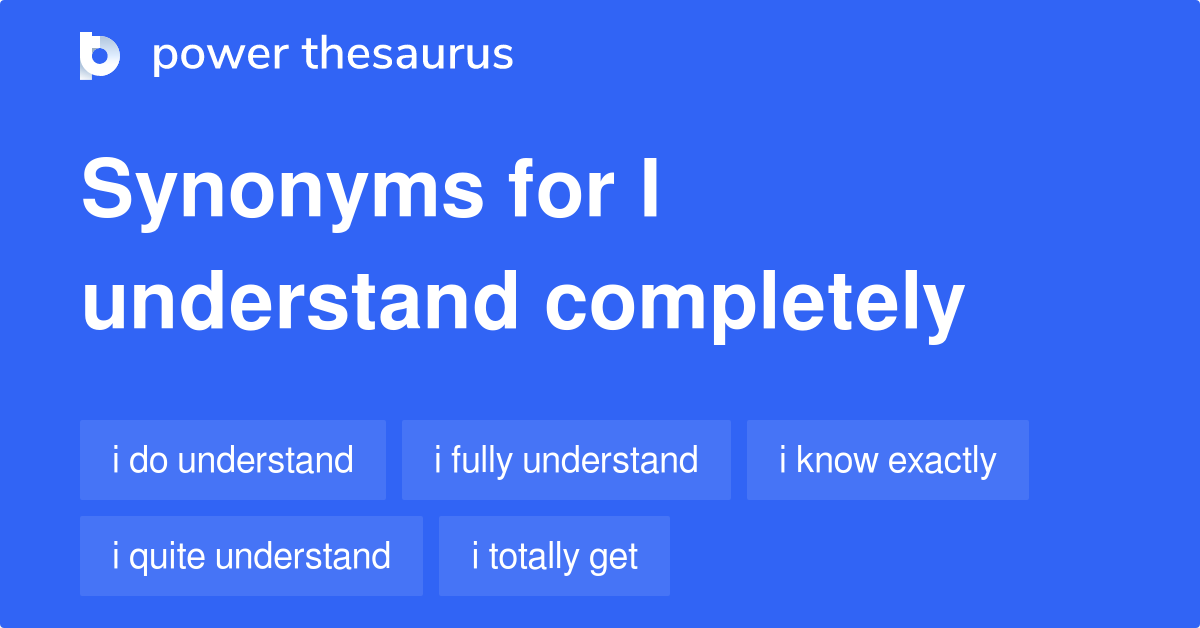 power thesaurus

Synonyms for I understand completely

i do understand

i fully understand

i know exactly

i quite understand

i totally get